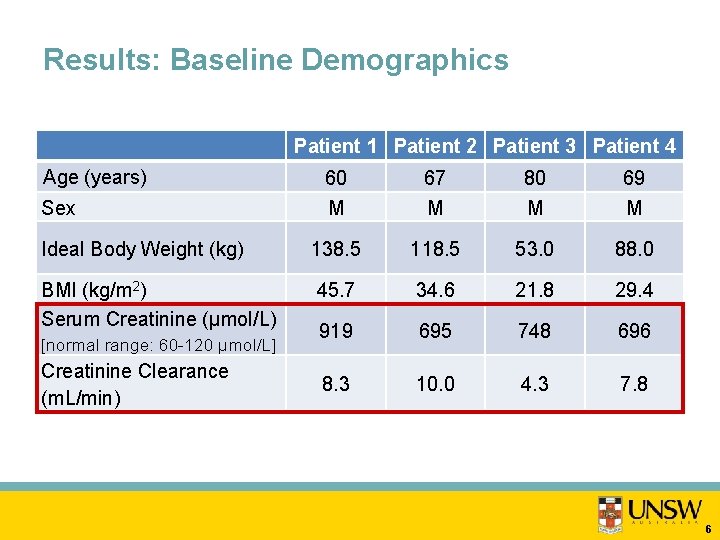 Results: Baseline Demographics

| | Patient 1 | Patient 2 | Patient 3 | Patient 4 |
|---|---|---|---|---|
| Age (years) | 60 | 67 | 80 | 69 |
| Sex | M | M | M | M |
| Ideal Body Weight (kg) | 138.5 | 118.5 | 53.0 | 88.0 |
| BMI (kg/m$^2$) | 45.7 | 34.6 | 21.8 | 29.4 |
| Serum Creatinine (μmol/L) [normal range: 60-120 μmol/L] | 919 | 695 | 748 | 696 |
| Creatinine Clearance (mL/min) | 8.3 | 10.0 | 4.3 | 7.8 |

UNSW AUSTRALIA

6